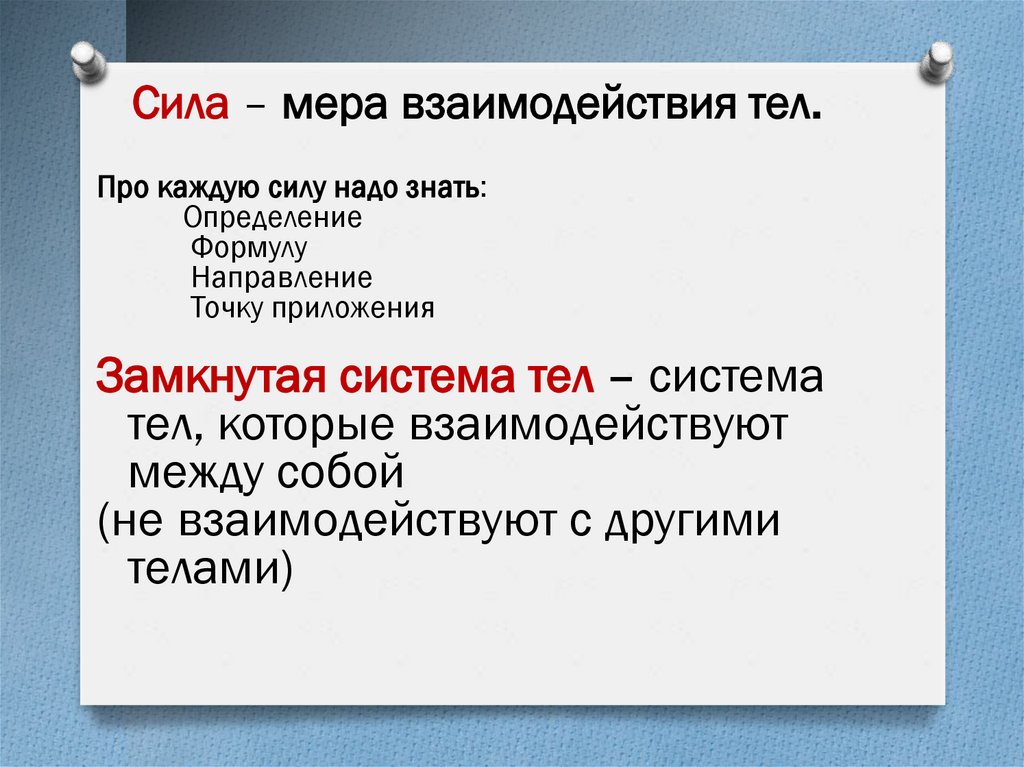 Сила – мера взаимодействия тел.

Про каждую силу надо знать:
Определение
Формулу
Направление
Точку приложения

Замкнутая система тел – система тел, которые взаимодействуют между собой
(не взаимодействуют с другими телами)